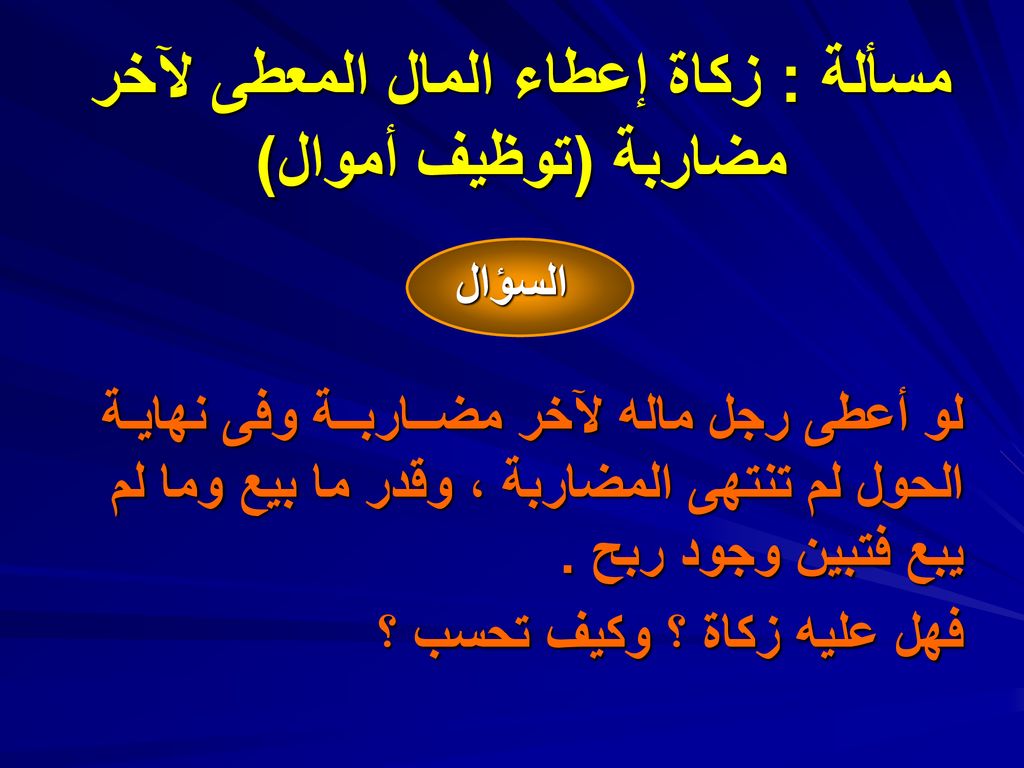 مسألة : زكاة إعطاء المال المعطى لآخر مضاربة (توظيف أموال)

السؤال

لو أعطى رجل ماله لآخر مضاربة وفى نهاية الحول لم تنتهى المضاربة ، وقدر ما بيع وما لم يبع فتبين وجود ربح .

فهل عليه زكاة ؟ وكيف تحسب ؟